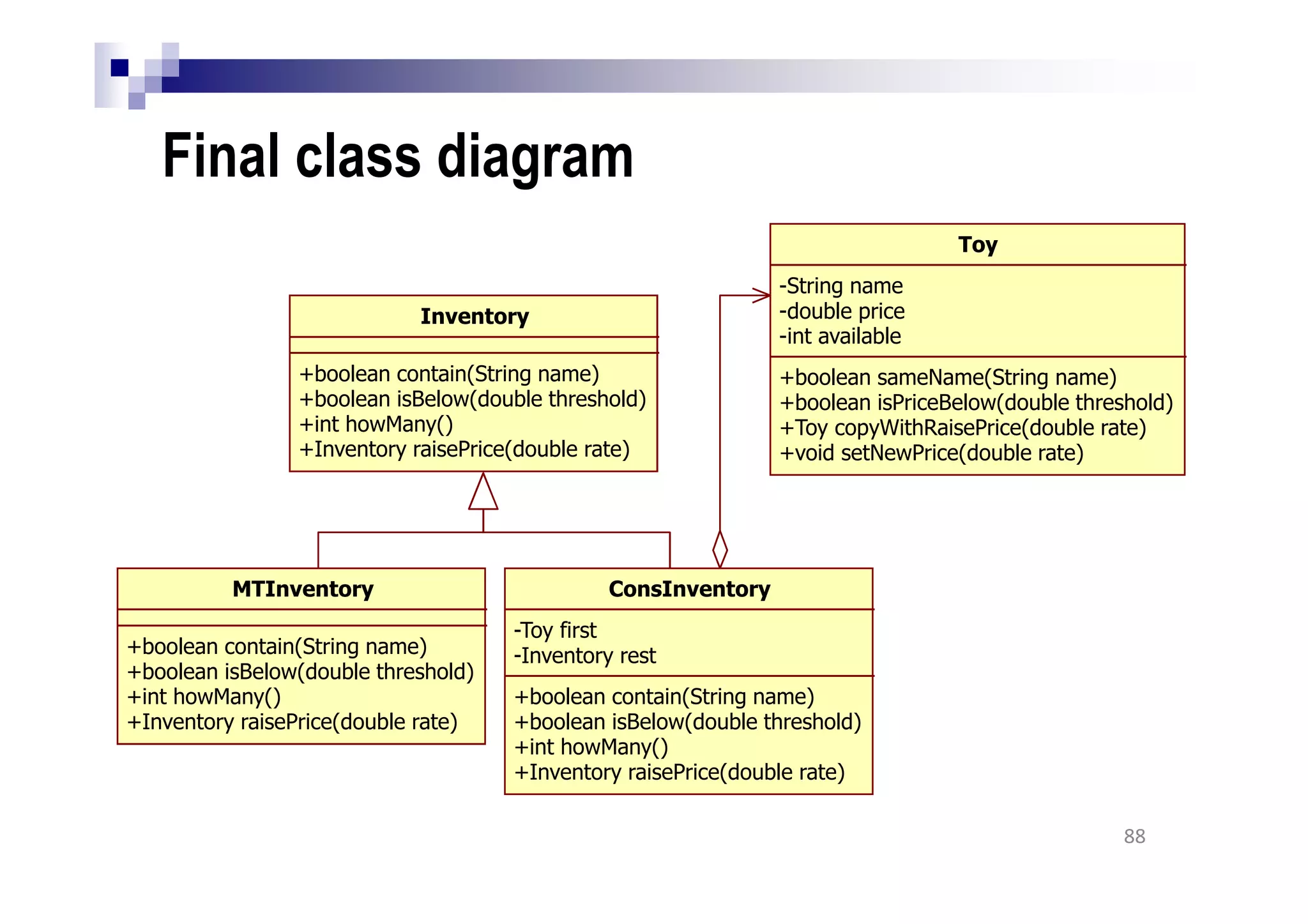 Final class diagram

Inventory

+boolean contain(String name)
+boolean isBelow(double threshold)
+int howMany()
+Inventory raisePrice(double rate)

Toy

-String name
-double price
-int available

+boolean sameName(String name)
+boolean isPriceBelow(double threshold)
+Toy copyWithRaisePrice(double rate)
+void setNewPrice(double rate)

MTInventory

+boolean contain(String name)
+boolean isBelow(double threshold)
+int howMany()
+Inventory raisePrice(double rate)

ConsInventory

-Toy first
-Inventory rest

+boolean contain(String name)
+boolean isBelow(double threshold)
+int howMany()
+Inventory raisePrice(double rate)

88